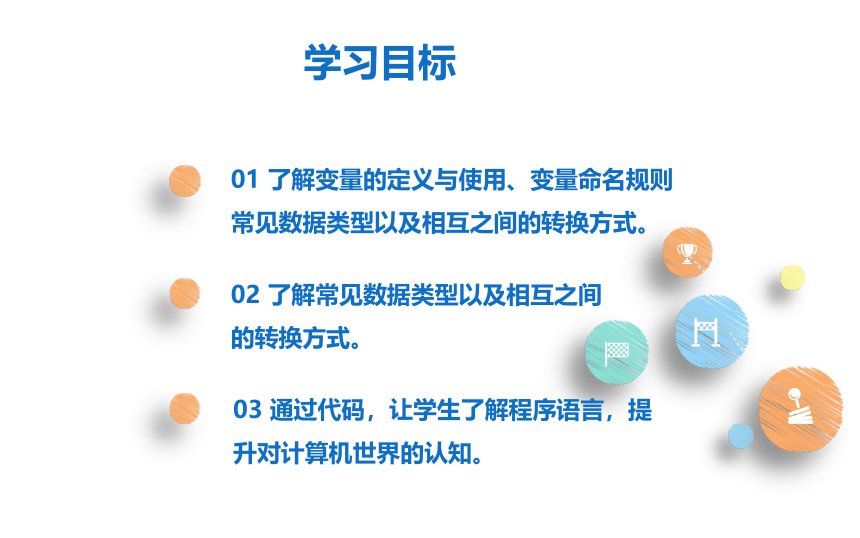 学习目标

01 了解变量的定义与使用、变量命名规则常见数据类型以及相互之间的转换方式。

02 了解常见数据类型以及相互之间的转换方式。

03 通过代码，让学生了解程序语言，提升对计算机世界的认知。